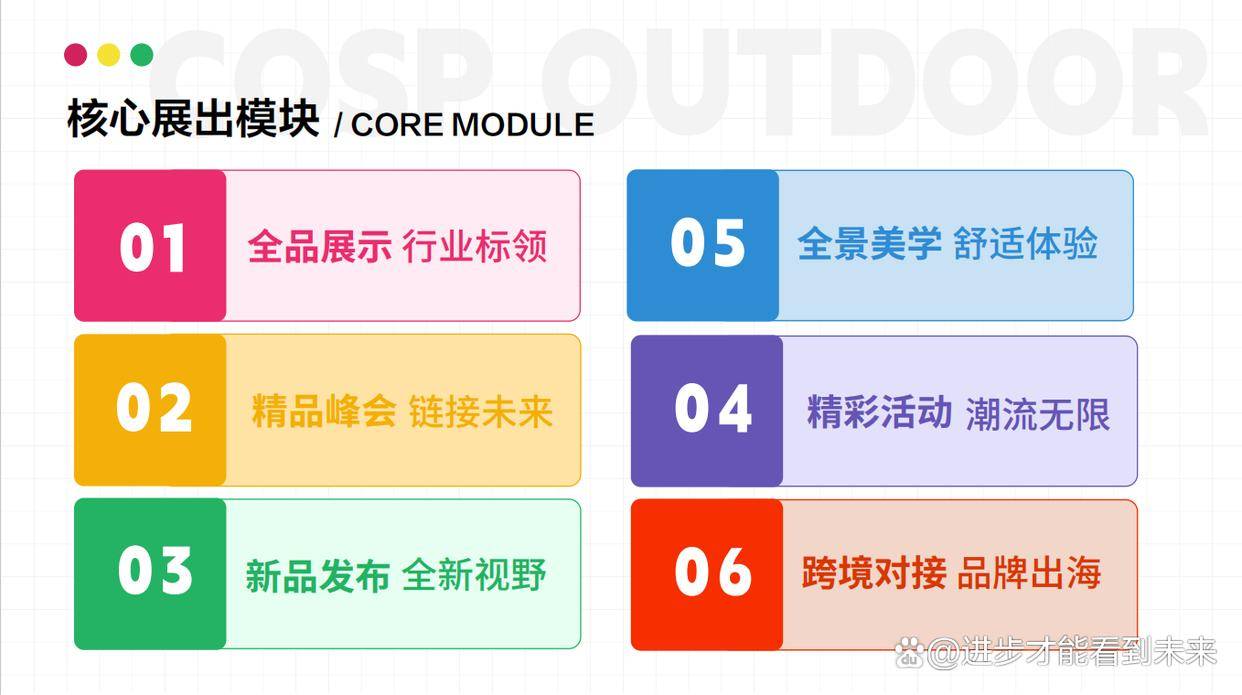 COSP OUTDOOR

核心展出模块 / CORE MODULE

01 全品展示 行业标领

02 精品峰会 链接未来

03 新品发布 全新视野

05 全景美学 舒适体验

04 精彩活动 潮流无限

06 跨境对接 品牌出海

@进步才能看到未来